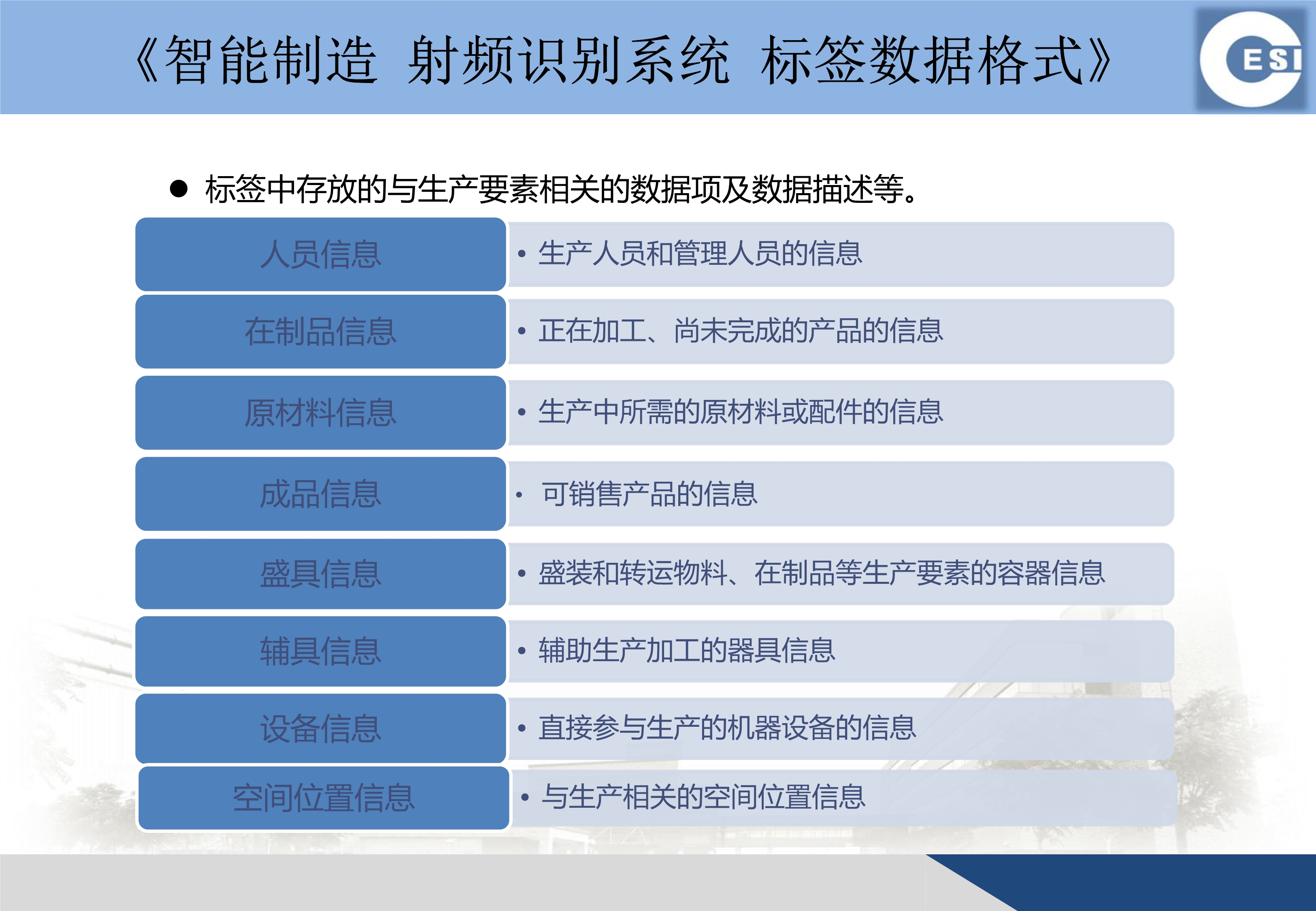 《智能制造 射频识别系统 标签数据格式》

ESI

● 标签中存放的与生产要素相关的数据项及数据描述等。

人员信息
• 生产人员和管理人员的信息

在制品信息
• 正在加工、尚未完成的产品的信息

原材料信息
• 生产中所需的原材料或配件的信息

成品信息
• 可销售产品的信息

盛具信息
• 盛装和转运物料、在制品等生产要素的容器信息

辅具信息
• 辅助生产加工的器具信息

设备信息
• 直接参与生产的机器设备的信息

空间位置信息
• 与生产相关的空间位置信息